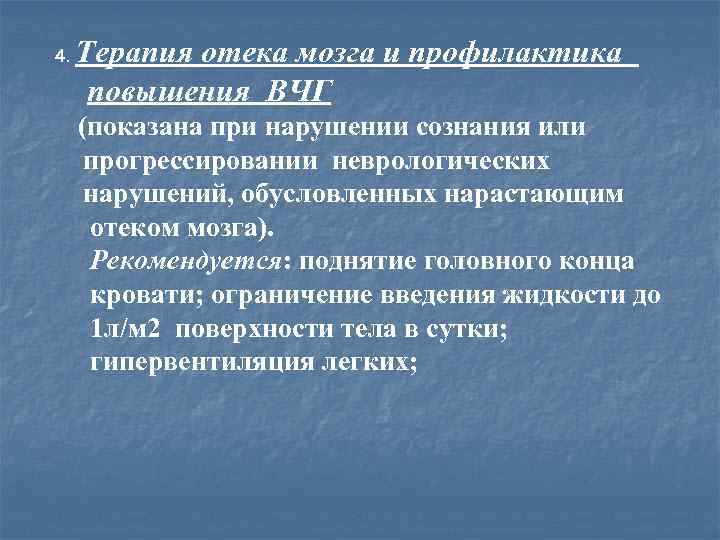 4. Терапия отека мозга и профилактика повышения ВЧГ

(показана при нарушении сознания или прогрессировании неврологических нарушений, обусловленных нарастающим отеком мозга).

Рекомендуется: поднятие головного конца кровати; ограничение введения жидкости до 1л/м2 поверхности тела в сутки; гипервентиляция легких;